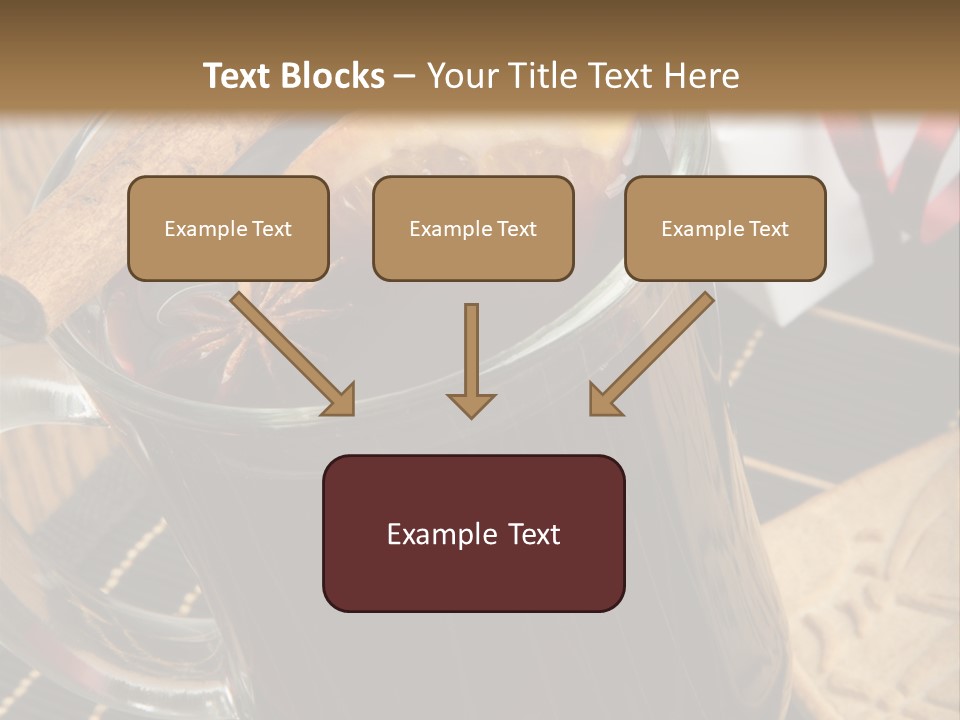 Text Blocks – Your Title Text Here

Example Text

Example Text

Example Text

Example Text